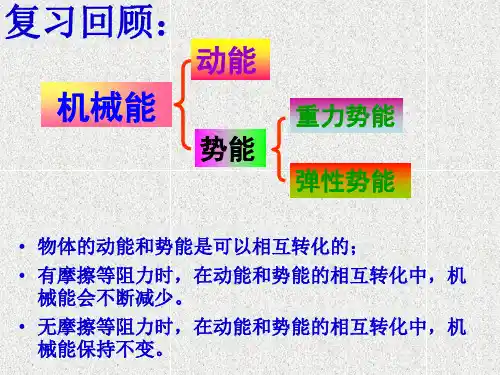 复习回顾：

机械能

动能

势能

重力势能

弹性势能

• 物体的动能和势能是可以相互转化的；
• 有摩擦等阻力时，在动能和势能的相互转化中，机械能会不断减少。
• 无摩擦等阻力时，在动能和势能的相互转化中，机械能保持不变。